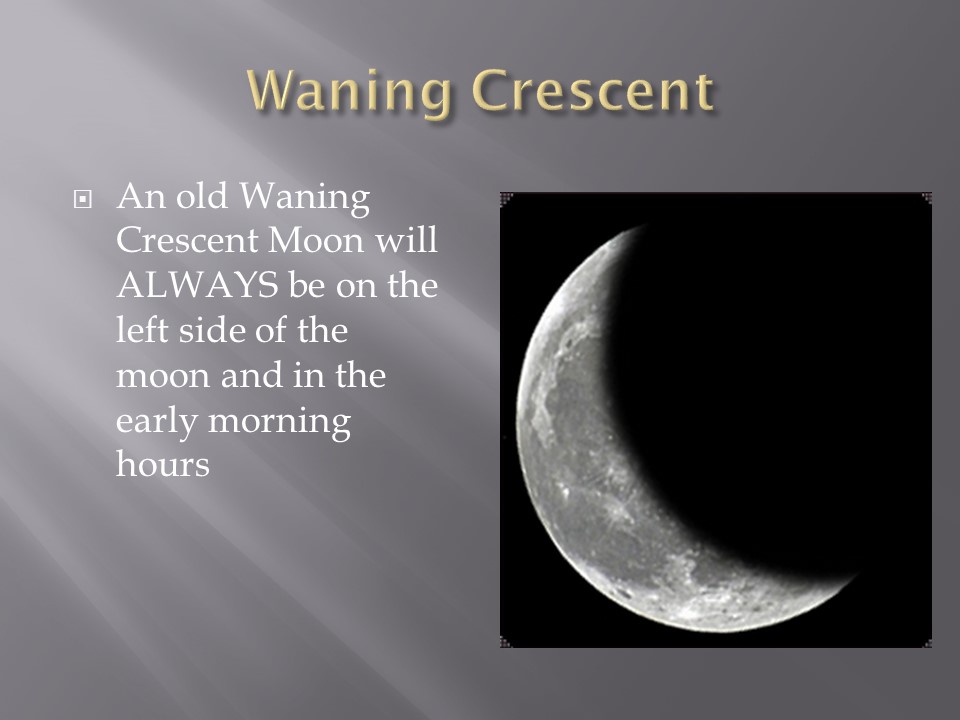 Waning Crescent

An old Waning Crescent Moon will ALWAYS be on the left side of the moon and in the early morning hours